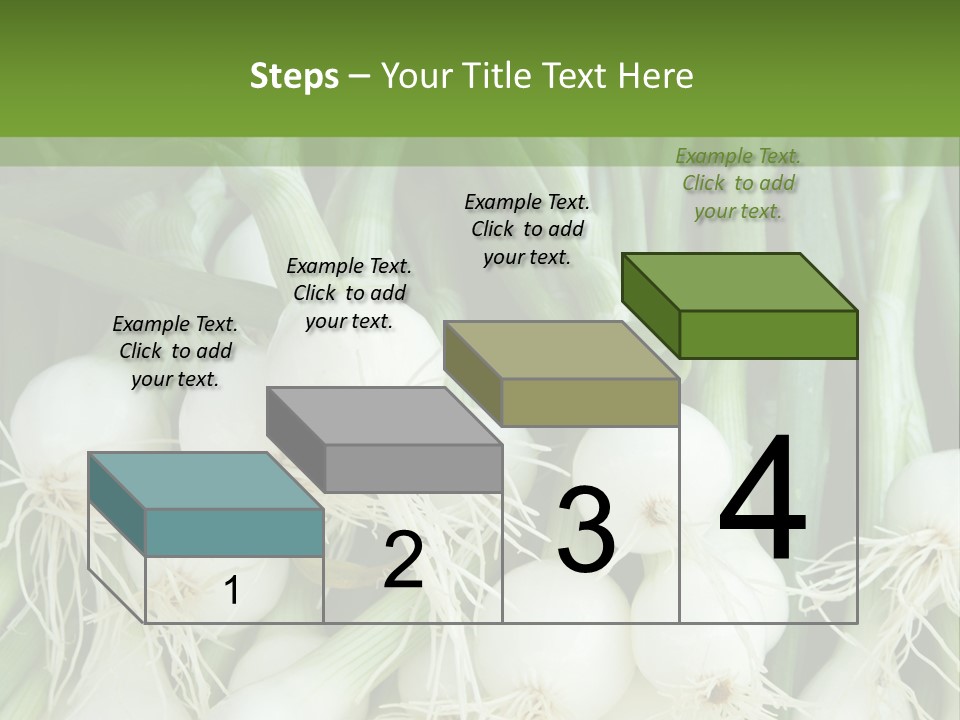 Steps – Your Title Text Here

Example Text. Click to add your text.

Example Text. Click to add your text.

Example Text. Click to add your text.

Example Text. Click to add your text.

1

2

3

4